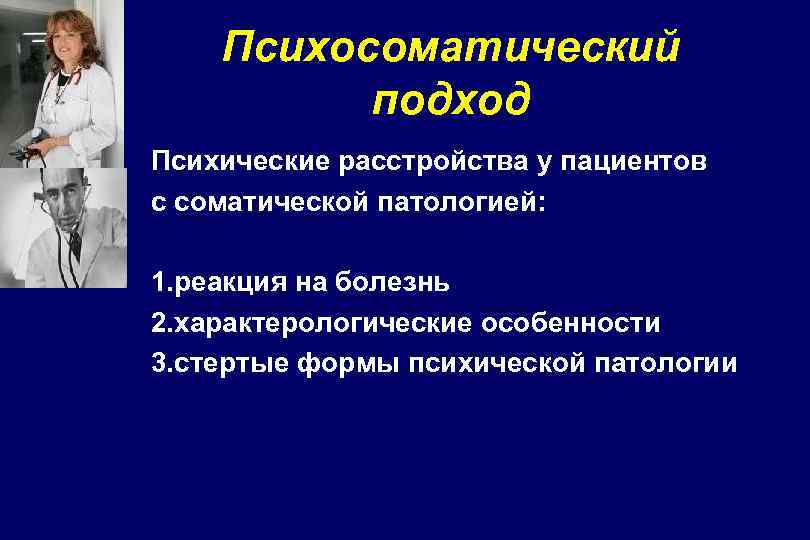 Психосоматический подход

Психические расстройства у пациентов с соматической патологией:

1.реакция на болезнь
2.характерологические особенности
3.стертые формы психической патологии